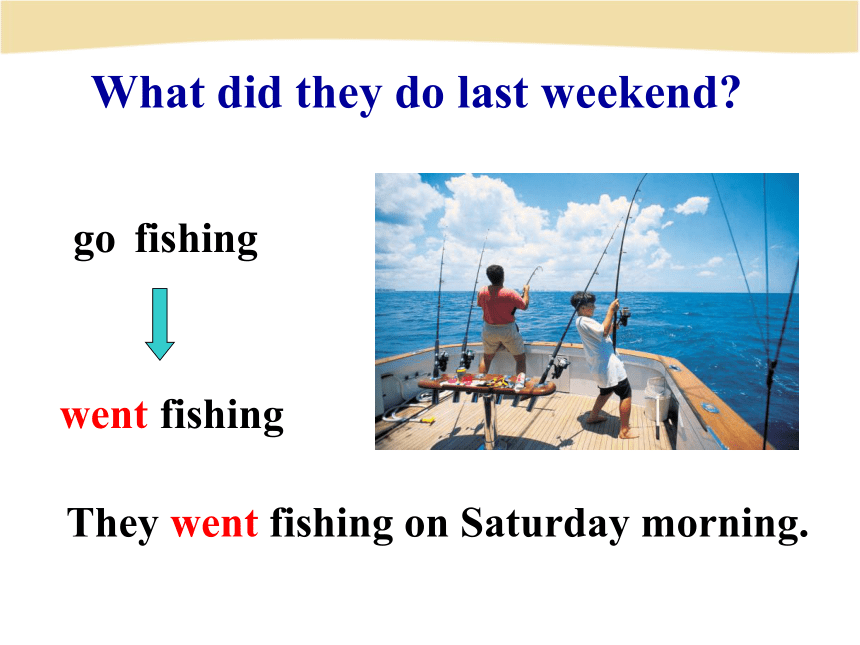 What did they do last weekend?

go fishing

went fishing

They went fishing on Saturday morning.